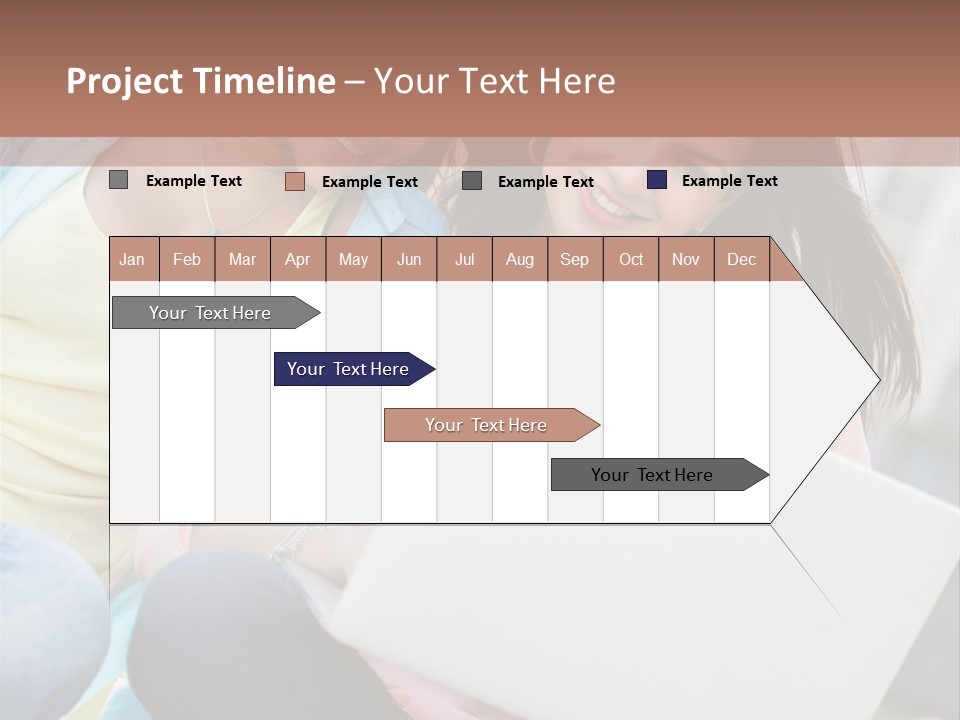 Project Timeline – Your Text Here

Example Text Example Text Example Text Example Text

| Jan | Feb | Mar | Apr | May | Jun | Jul | Aug | Sep | Oct | Nov | Dec |
|---|---|---|---|---|---|---|---|---|---|---|---|

Your Text Here

Your Text Here

Your Text Here

Your Text Here